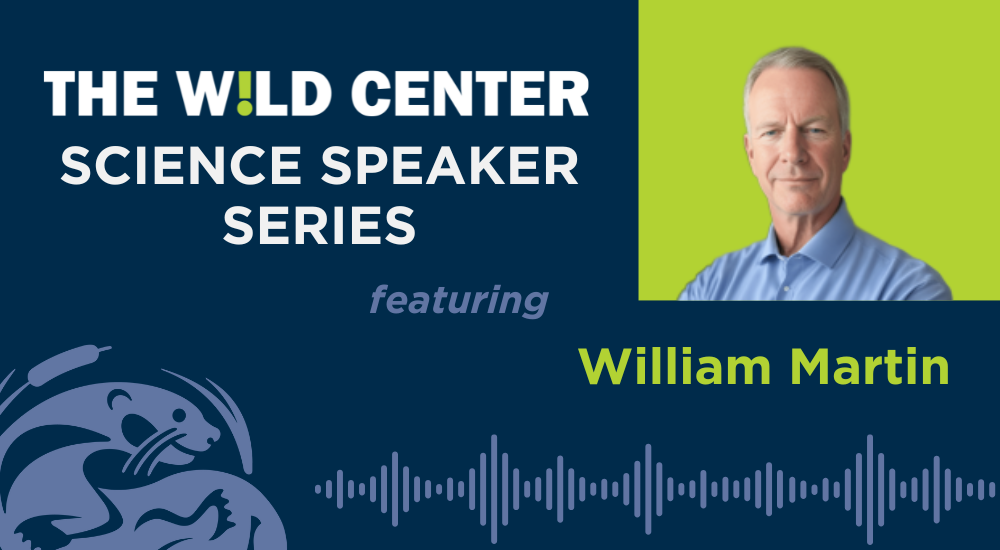 THE W!LD CENTER
SCIENCE SPEAKER SERIES

featuring

William Martin